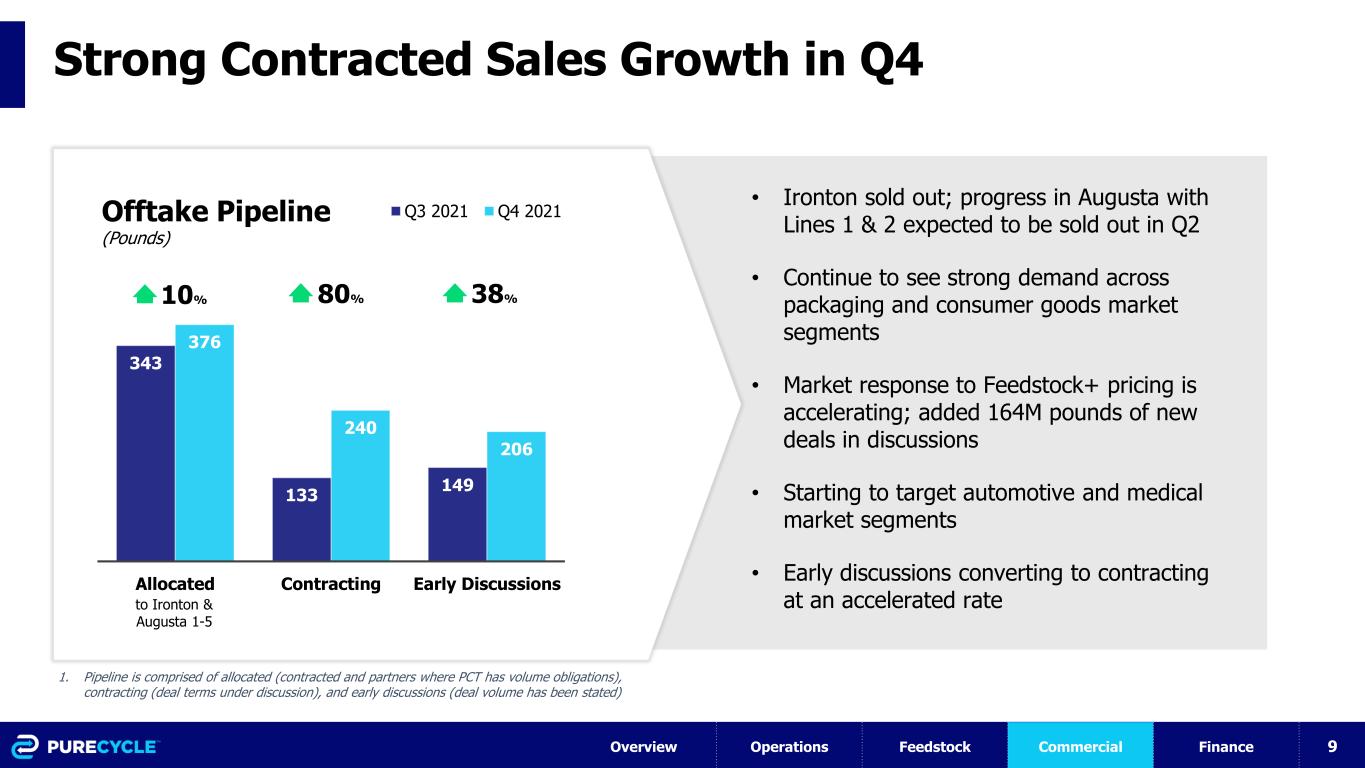 Strong Contracted Sales Growth in Q4

Offtake Pipeline
(Pounds)

Q3 2021 Q4 2021

10% 80% 38%

343 376 133 240 149 206

Allocated
to Ironton & Augusta 1-5

Contracting

Early Discussions

• Ironton sold out; progress in Augusta with Lines 1 & 2 expected to be sold out in Q2

• Continue to see strong demand across packaging and consumer goods market segments

• Market response to Feedstock+ pricing is accelerating; added 164M pounds of new deals in discussions

• Starting to target automotive and medical market segments

• Early discussions converting to contracting at an accelerated rate

1. Pipeline is comprised of allocated (contracted and partners where PCT has volume obligations), contracting (deal terms under discussion), and early discussions (deal volume has been stated)

PURECYCLE

Overview Operations Feedstock Commercial Finance 9